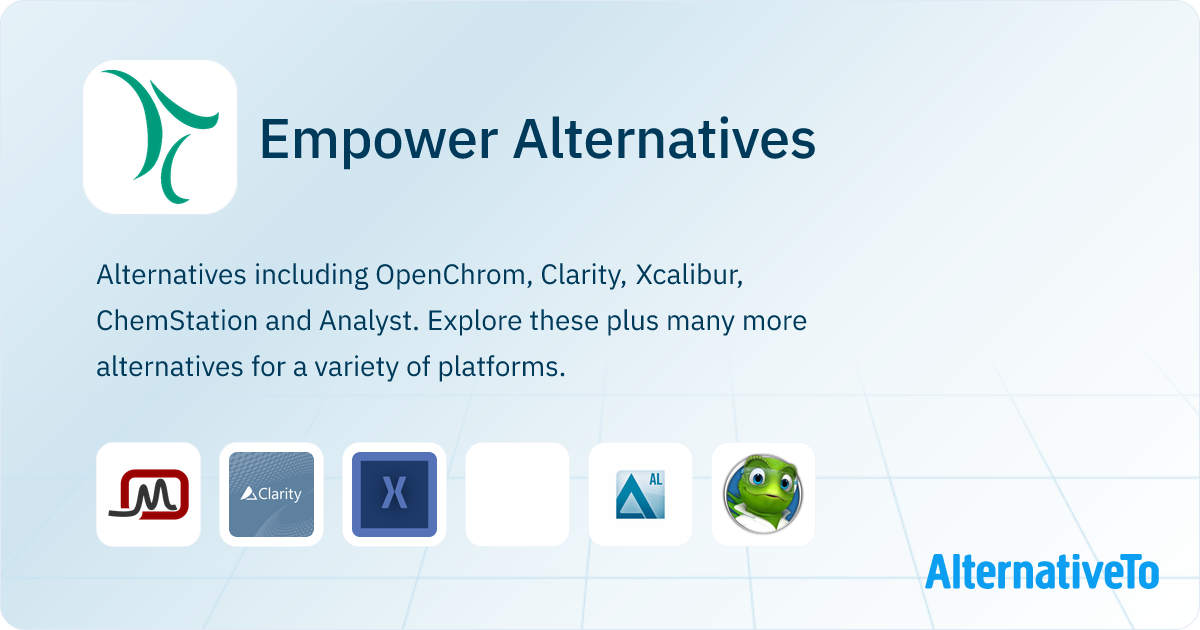 Empower Alternatives

Alternatives including OpenChrom, Clarity, Xcalibur, ChemStation and Analyst. Explore these plus many more alternatives for a variety of platforms.

Clarity

X

AL

AlternativeTo